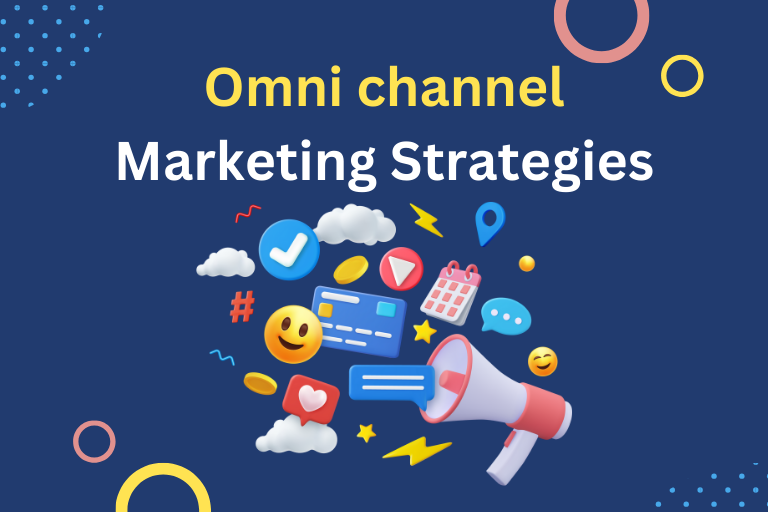 Omni channel
Marketing Strategies

#